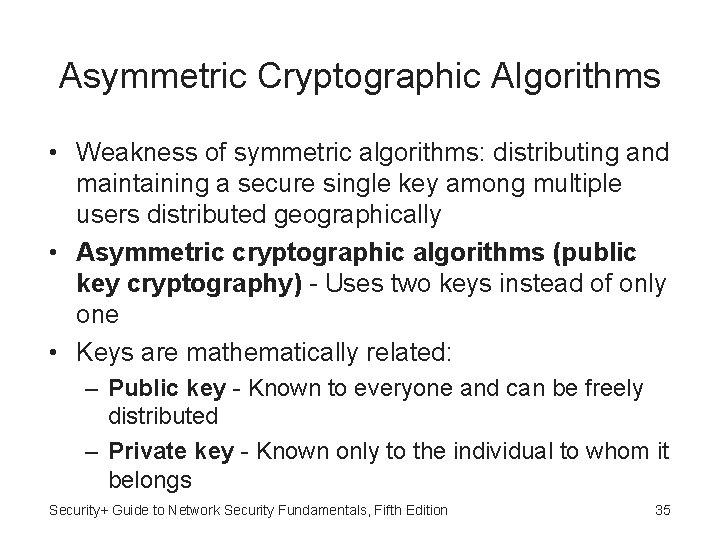 Asymmetric Cryptographic Algorithms

• Weakness of symmetric algorithms: distributing and maintaining a secure single key among multiple users distributed geographically

• Asymmetric cryptographic algorithms (public key cryptography) - Uses two keys instead of only one

• Keys are mathematically related:
  – Public key - Known to everyone and can be freely distributed
  – Private key - Known only to the individual to whom it belongs

Security+ Guide to Network Security Fundamentals, Fifth Edition

35